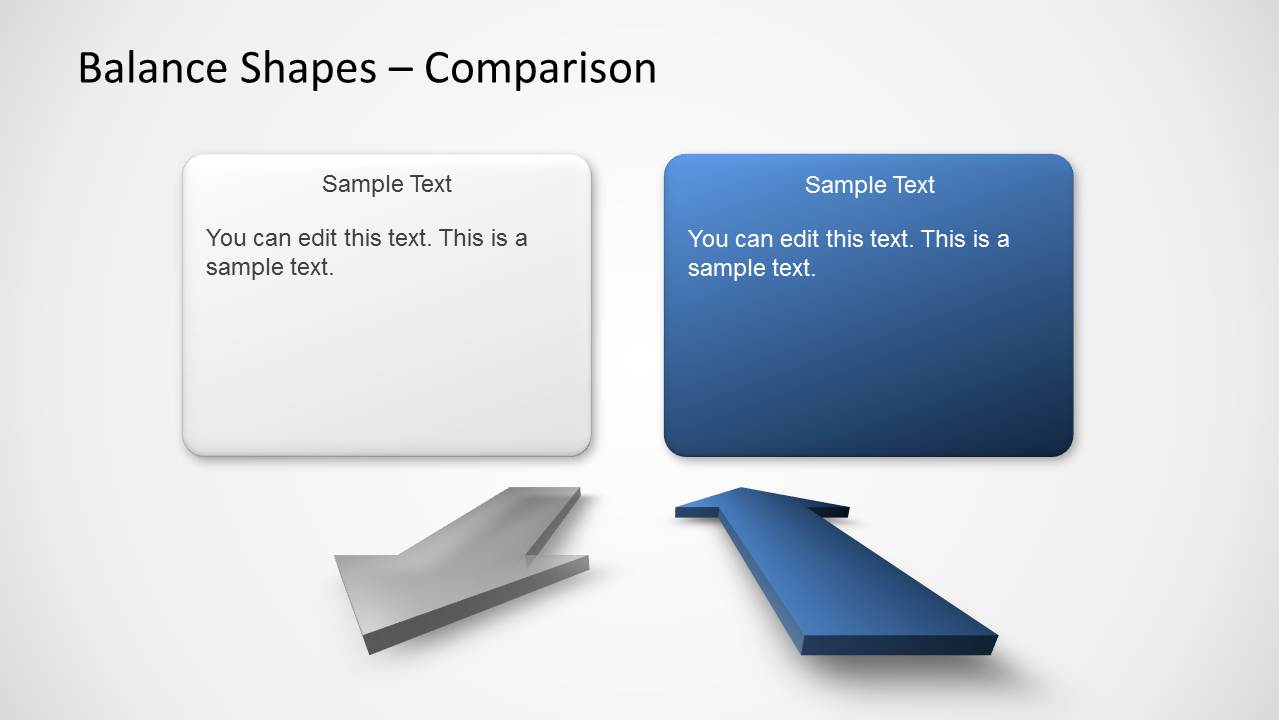 Balance Shapes – Comparison

Sample Text

You can edit this text. This is a sample text.

Sample Text

You can edit this text. This is a sample text.